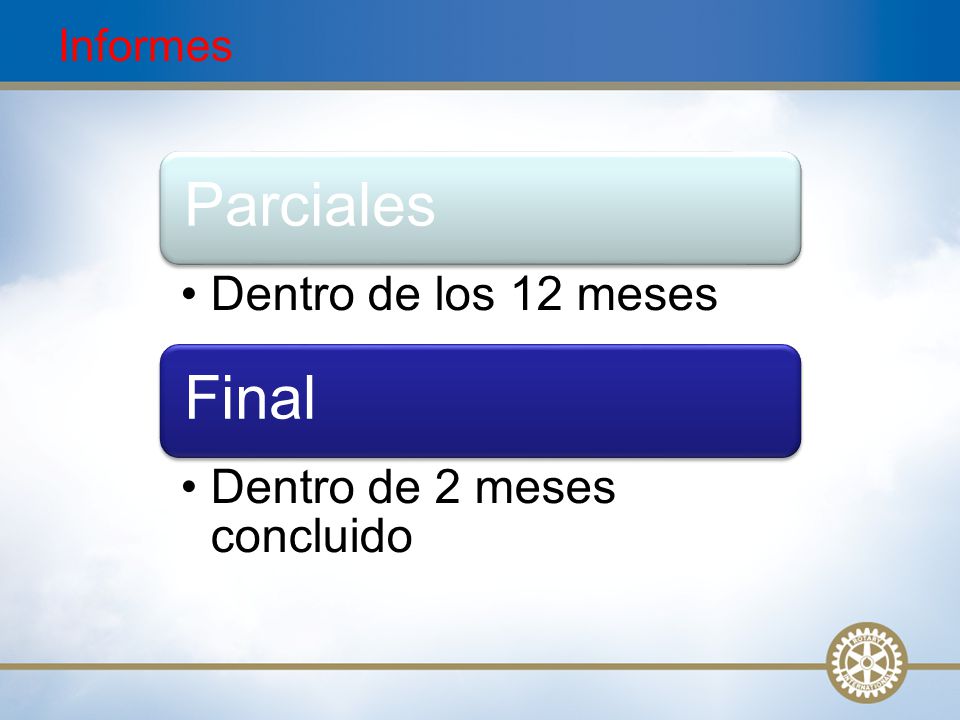 Informes

Parciales

• Dentro de los 12 meses

Final

• Dentro de 2 meses concluido

ROTARY INTERNATIONAL